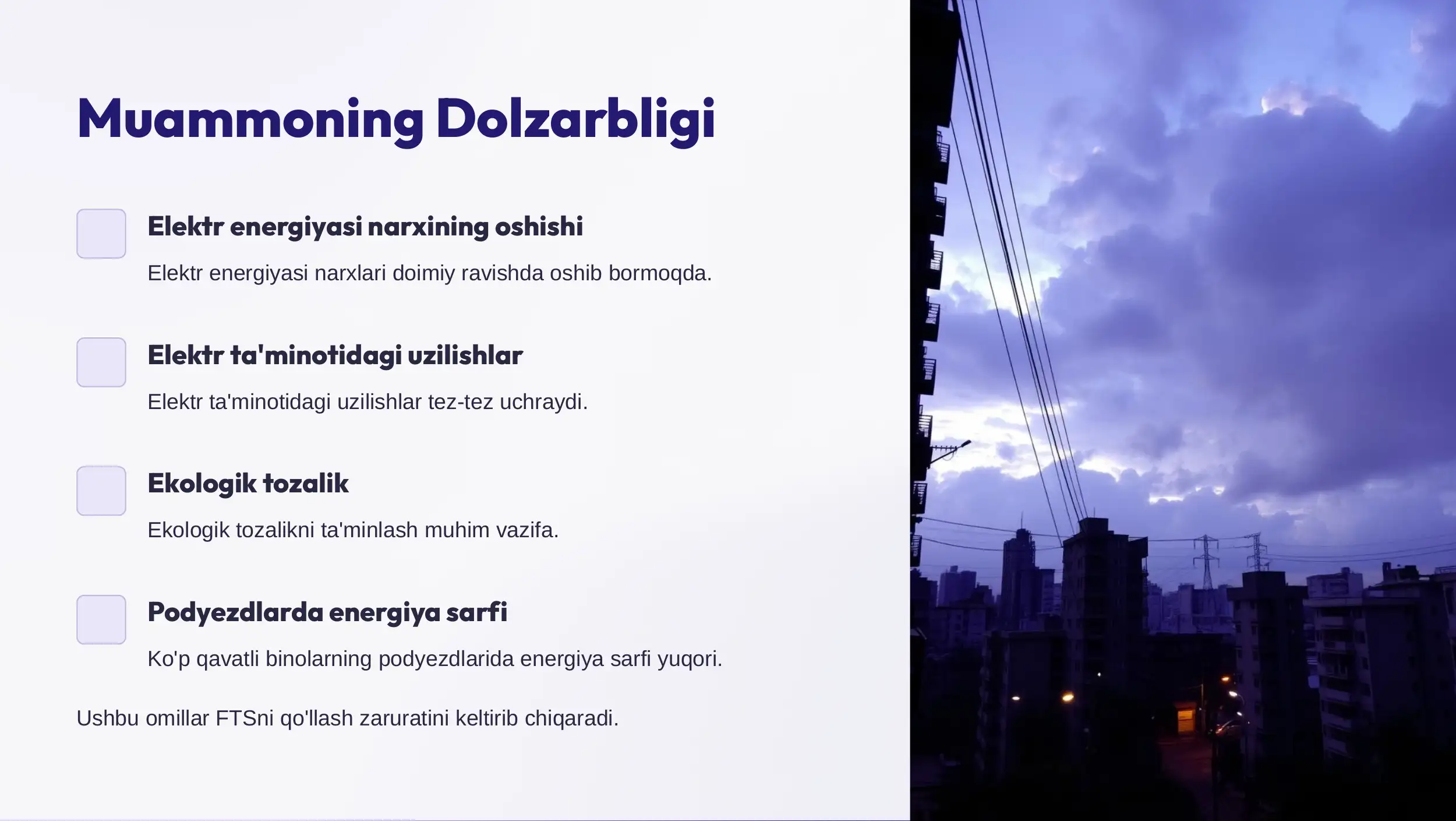 Muammoning Dolzarbligi

Elektr energiyasi narxining oshishi

Elektr energiyasi narxlari doimiy ravishda oshib bormoqda.

Elektr ta'minotidagi uzilishlar

Elektr ta'minotidagi uzilishlar tez-tez uchraydi.

Ekologik tozalik

Ekologik tozalikni ta'minlash muhim vazifa.

Podyezdlarda energiya sarfi

Ko'p qavatli binolarning podyezdlarida energiya sarfi yuqori.

Ushbu omillar FTSni qo'llash zaruratini keltirib chiqaradi.